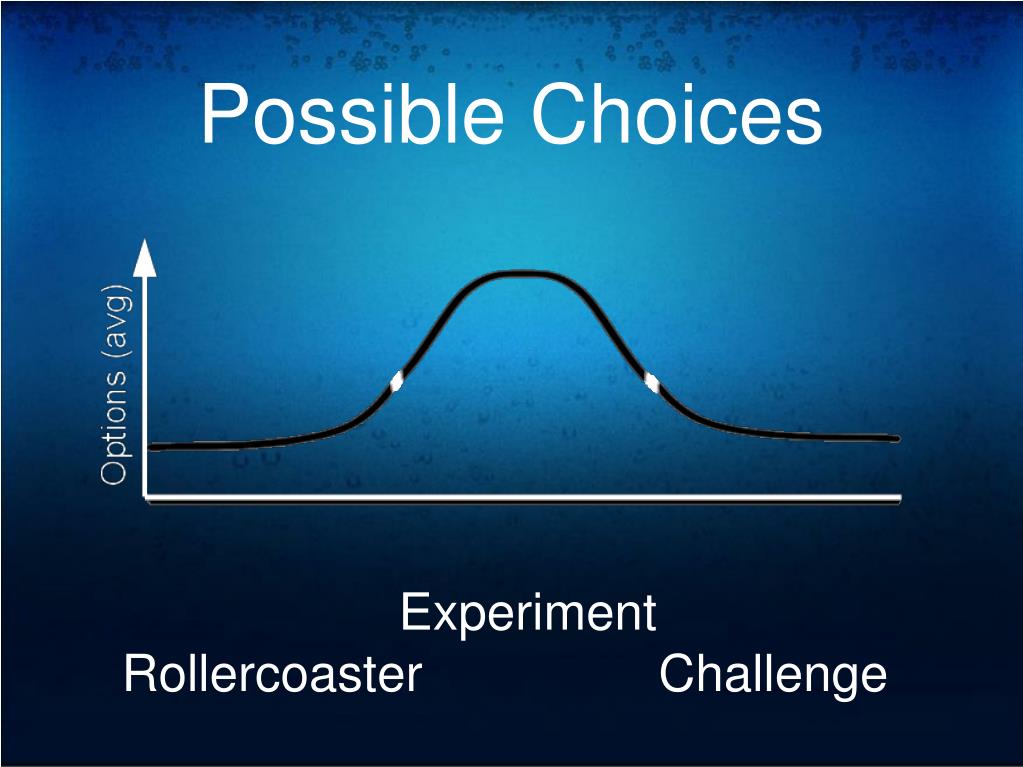 Possible Choices

Options (avg)

Experiment

Rollercoaster

Challenge